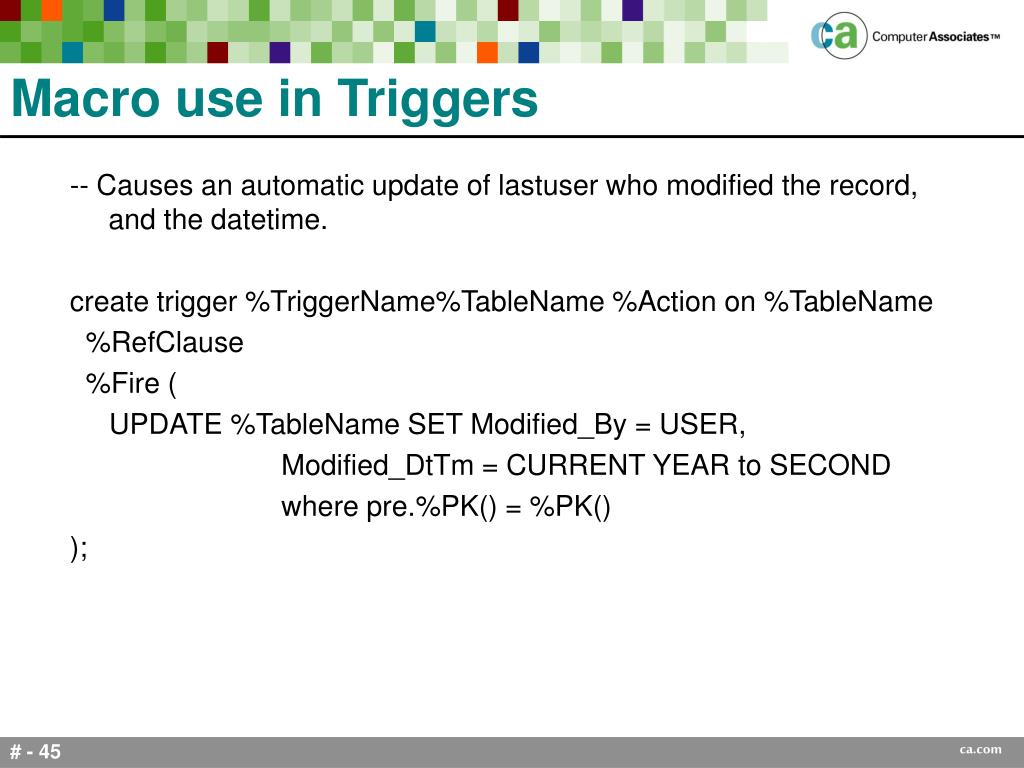 ca Computer Associates™

Macro use in Triggers

-- Causes an automatic update of lastuser who modified the record, and the datetime.

create trigger %TriggerName%TableName %Action on %TableName
%RefClause
%Fire (
UPDATE %TableName SET Modified_By = USER,
Modified_DtTm = CURRENT YEAR to SECOND
where pre.%PK() = %PK()
);

# - 45

ca.com